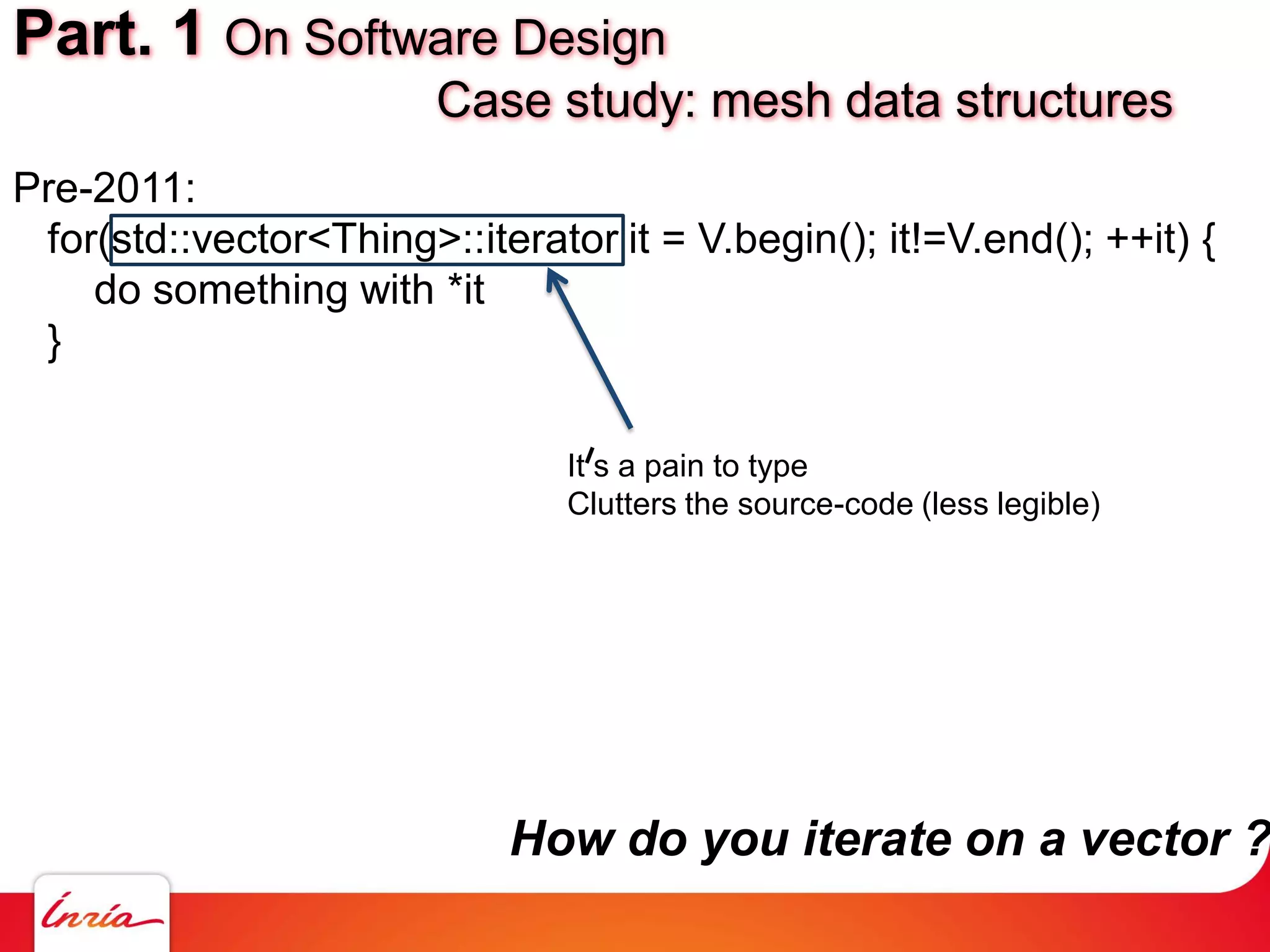 Part. 1 On Software Design

Case study: mesh data structures

Pre-2011:

for(std::vector<Thing>::iterator it = V.begin(); it!=V.end(); ++it) {
do something with *it
}

It's a pain to type
Clutters the source-code (less legible)

How do you iterate on a vector ?

Inria